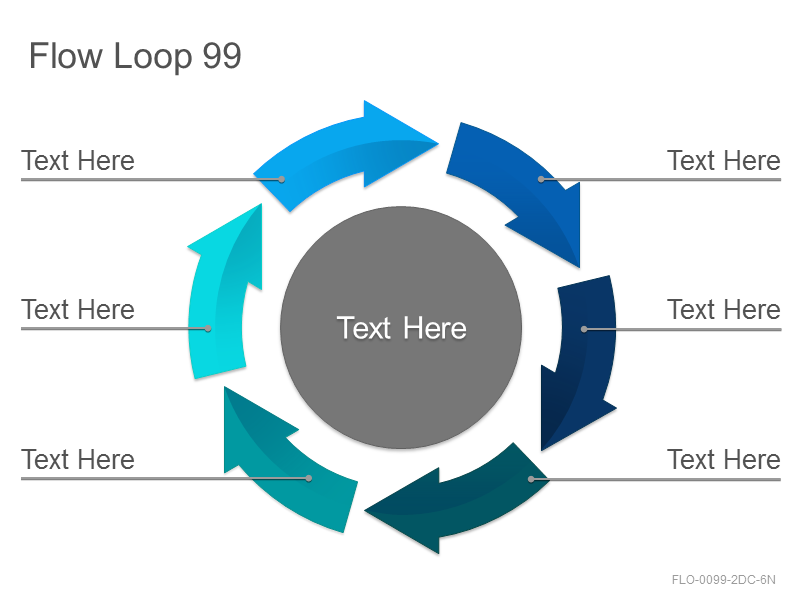 Flow Loop 99

Text Here

Text Here

Text Here

Text Here

Text Here

Text Here

Text Here

FLO-0099-2DC-6N